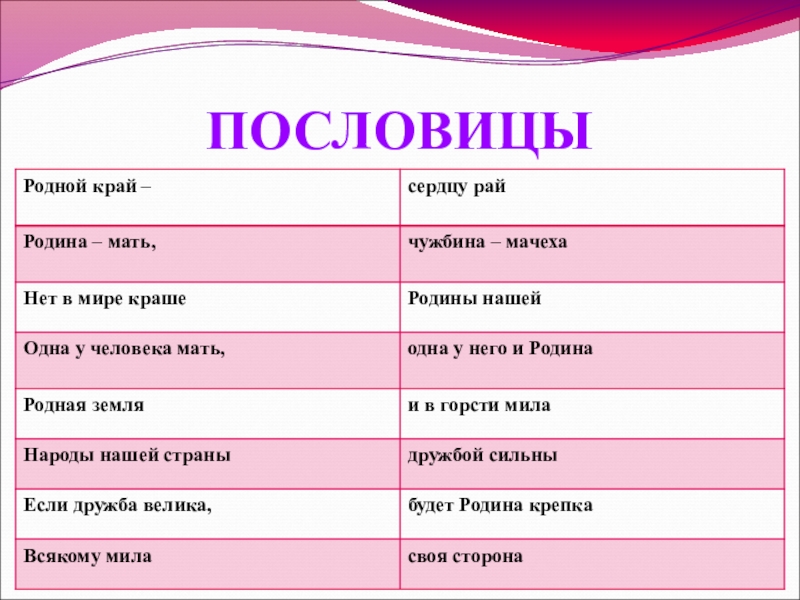 ПОСЛОВИЦЫ

| Родной край – | сердцу рай |
|---|---|
| Родина – мать, | чужбина – мачеха |
| Нет в мире краше | Родины нашей |
| Одна у человека мать, | одна у него и Родина |
| Родная земля | и в горсти мила |
| Народы нашей страны | дружбой сильны |
| Если дружба велика, | будет Родина крепка |
| Всякому мила | своя сторона |